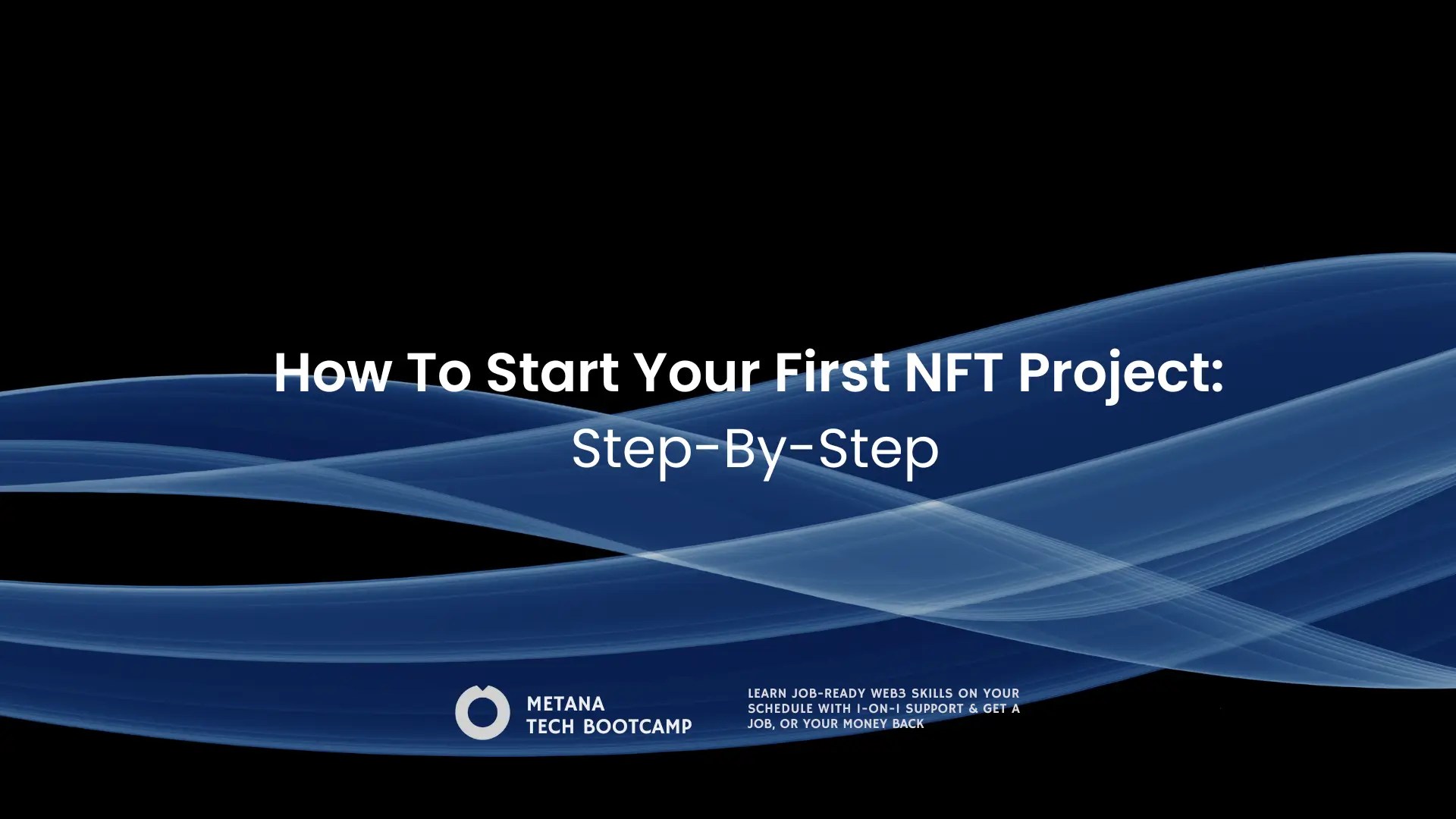 How To Start Your First NFT Project:
Step-By-Step

METANA
TECH BOOTCAMP

LEARN JOB-READY WEB3 SKILLS ON YOUR SCHEDULE WITH 1-ON-1 SUPPORT & GET A JOB, OR YOUR MONEY BACK